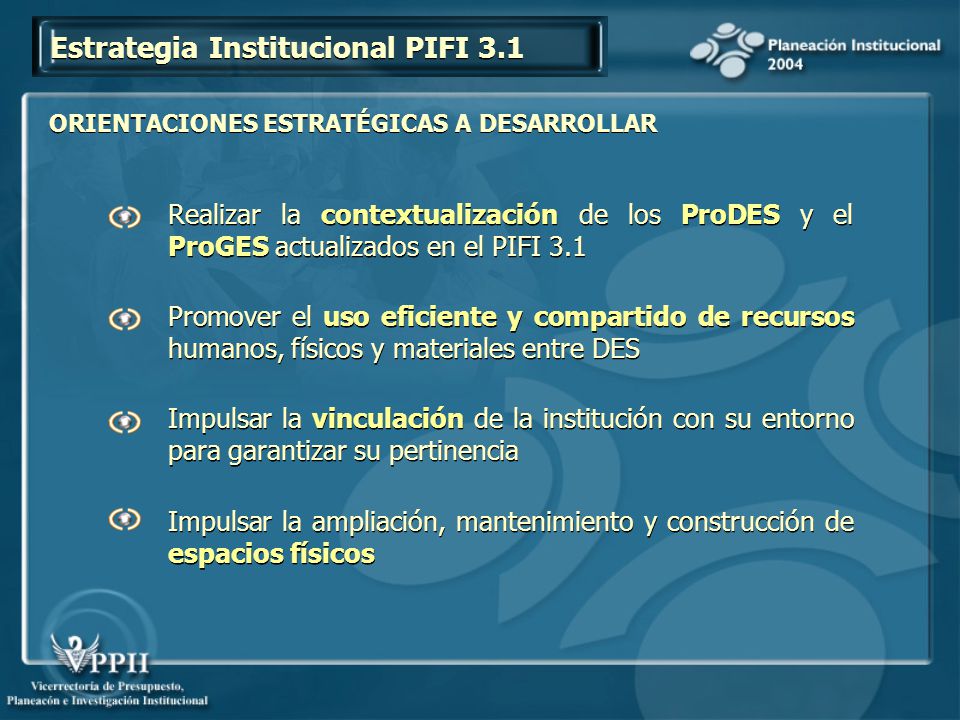 Estrategia Institucional PIFI 3.1

Planeación Institucional 2004

ORIENTACIONES ESTRATÉGICAS A DESARROLLAR

Realizar la contextualización de los ProDES y el ProGES actualizados en el PIFI 3.1

Promover el uso eficiente y compartido de recursos humanos, físicos y materiales entre DES

Impulsar la vinculación de la institución con su entorno para garantizar su pertinencia

Impulsar la ampliación, mantenimiento y construcción de espacios físicos

VPPII
Vicerrectoría de Presupuesto, Planeacón e Investigación Institucional